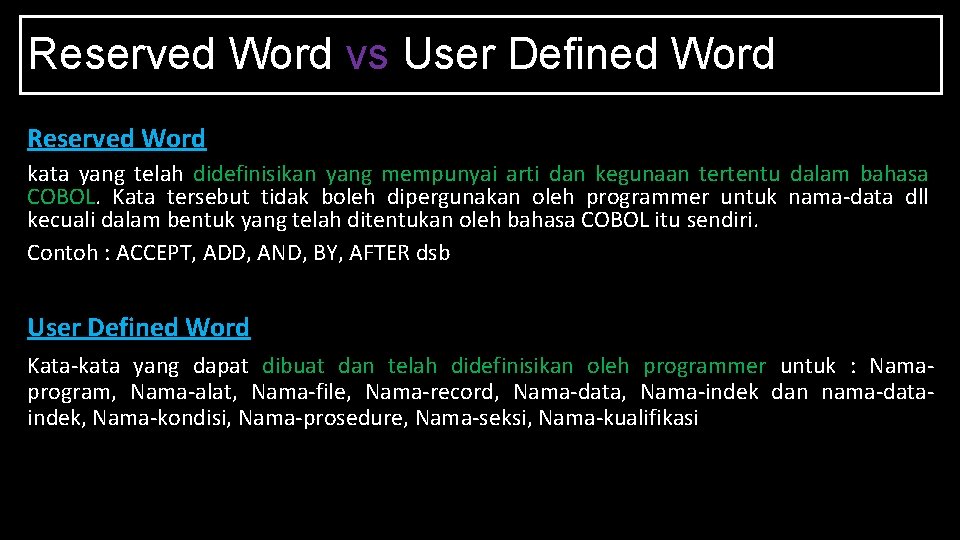 Reserved Word vs User Defined Word

Reserved Word

kata yang telah didefinisikan yang mempunyai arti dan kegunaan tertentu dalam bahasa COBOL. Kata tersebut tidak boleh dipergunakan oleh programmer untuk nama-data dll kecuali dalam bentuk yang telah ditentukan oleh bahasa COBOL itu sendiri.

Contoh : ACCEPT, ADD, AND, BY, AFTER dsb

User Defined Word

Kata-kata yang dapat dibuat dan telah didefinisikan oleh programmer untuk : Nama-program, Nama-alat, Nama-file, Nama-record, Nama-data, Nama-indek dan nama-data-indek, Nama-kondisi, Nama-prosedure, Nama-seksi, Nama-kualifikasi